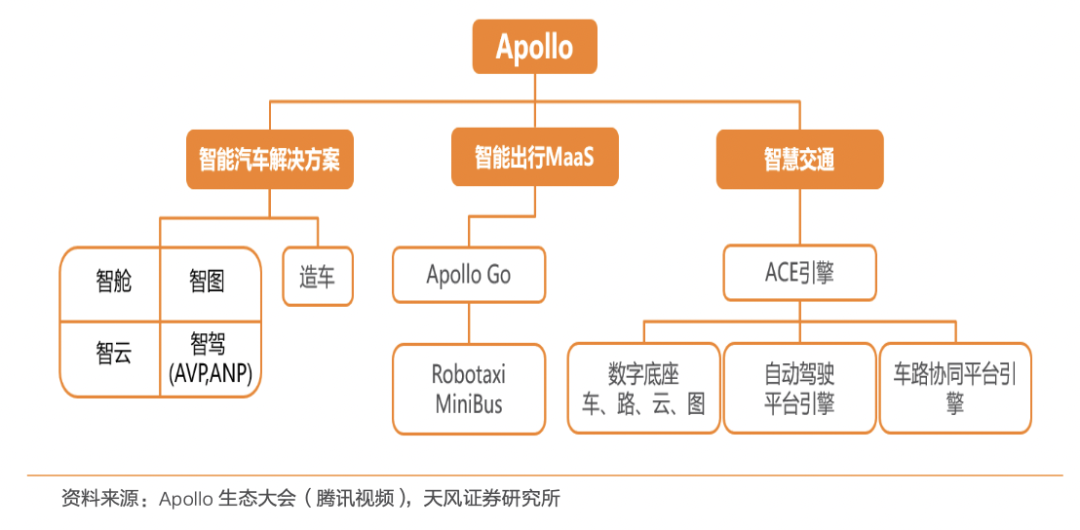 Apollo

智能汽车解决方案

智能出行MaaS

智慧交通

智舱

智图

智云

智驾 (AVP,ANP)

造车

Apollo Go

Robotaxi MiniBus

ACE引擎

数字底座 车、路、云、图

自动驾驶 平台引擎

车路协同平台引擎

资料来源：Apollo 生态大会（腾讯视频），天风证券研究所